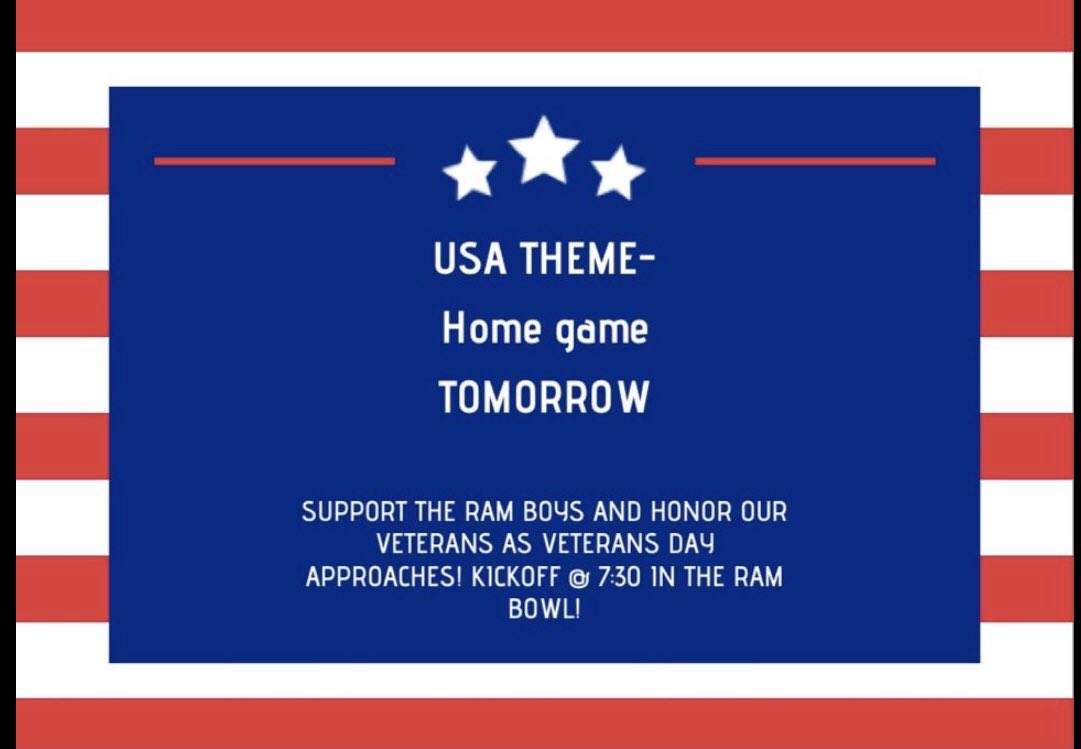 USA THEME-
Home game
TOMORROW

SUPPORT THE RAM BOYS AND HONOR OUR VETERANS AS VETERANS DAY APPROACHES! KICKOFF @ 7:30 IN THE RAM BOWL!